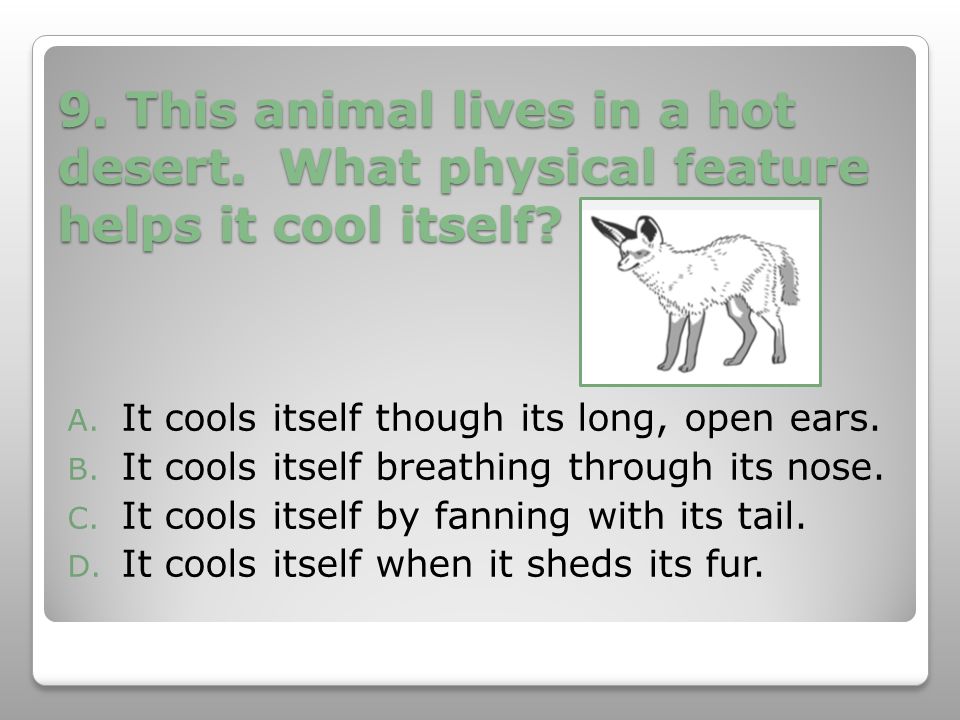 9. This animal lives in a hot desert. What physical feature helps it cool itself?

A. It cools itself though its long, open ears.
B. It cools itself breathing through its nose.
C. It cools itself by fanning with its tail.
D. It cools itself when it sheds its fur.